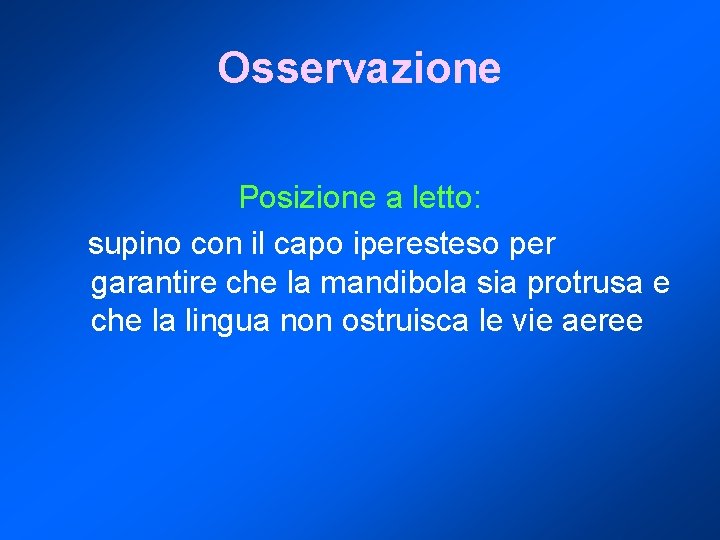 Osservazione

Posizione a letto:

supino con il capo iperesteso per garantire che la mandibola sia protrusa e che la lingua non ostruisca le vie aeree